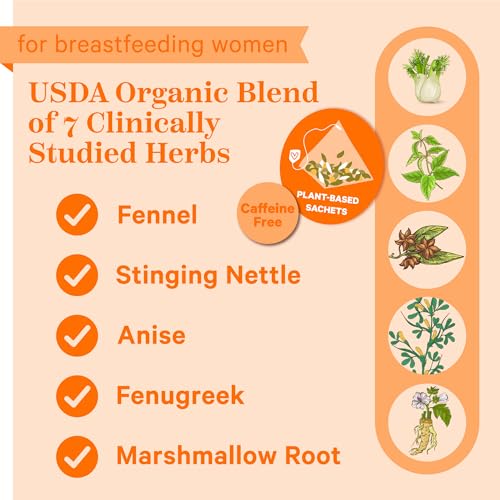 for breastfeeding women

USDA Organic Blend of 7 Clinically Studied Herbs

PLANT-BASED SACHETS

Caffeine Free

Fennel

Stinging Nettle

Anise

Fenugreek

Marshmallow Root